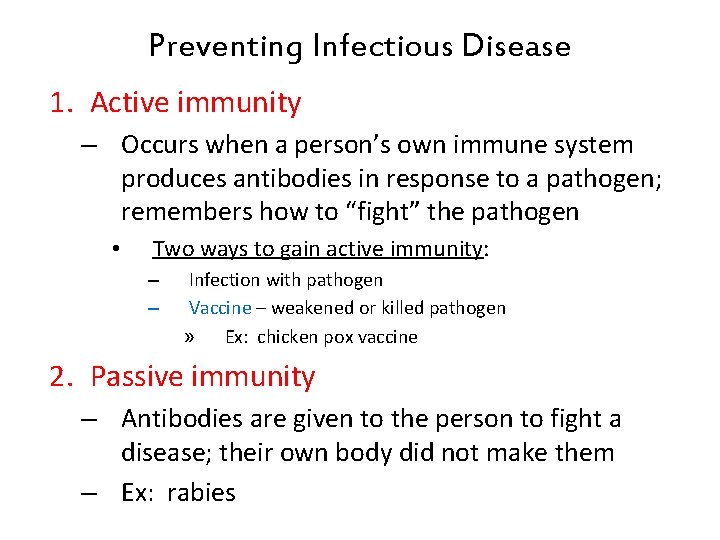 Preventing Infectious Disease

1. Active immunity

– Occurs when a person's own immune system produces antibodies in response to a pathogen; remembers how to "fight" the pathogen

• Two ways to gain active immunity:

– Infection with pathogen

– Vaccine – weakened or killed pathogen

» Ex: chicken pox vaccine

2. Passive immunity

– Antibodies are given to the person to fight a disease; their own body did not make them

– Ex: rabies